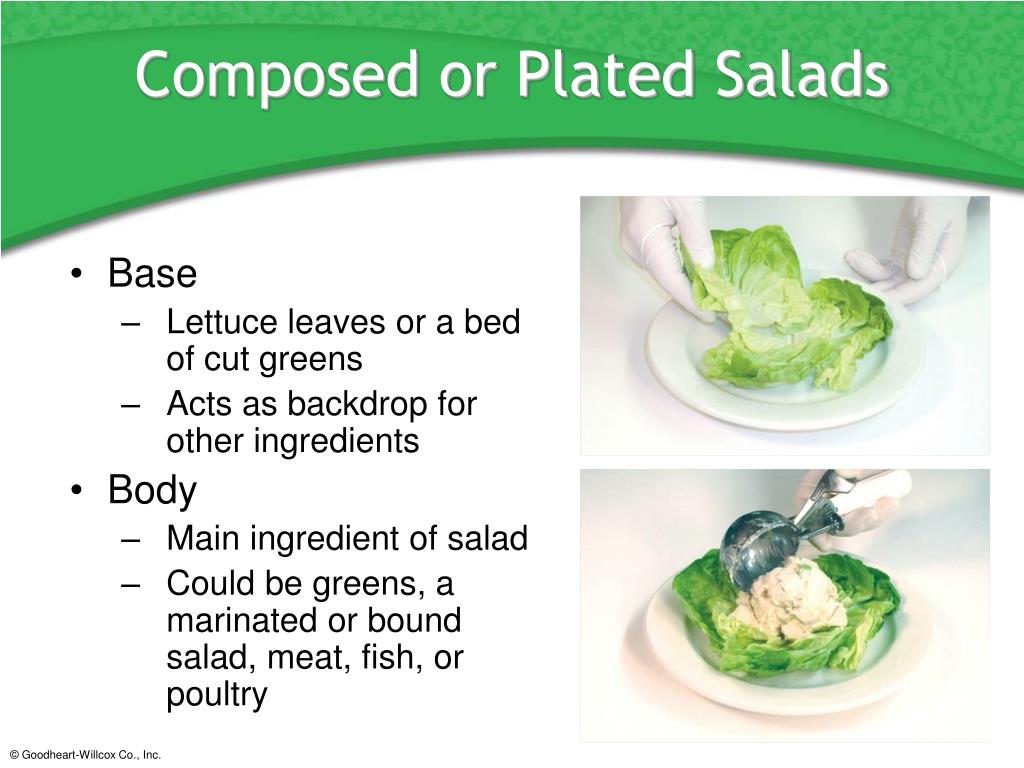 Composed or Plated Salads

• Base
– Lettuce leaves or a bed of cut greens
– Acts as backdrop for other ingredients
• Body
– Main ingredient of salad
– Could be greens, a marinated or bound salad, meat, fish, or poultry

© Goodheart-Willcox Co., Inc.